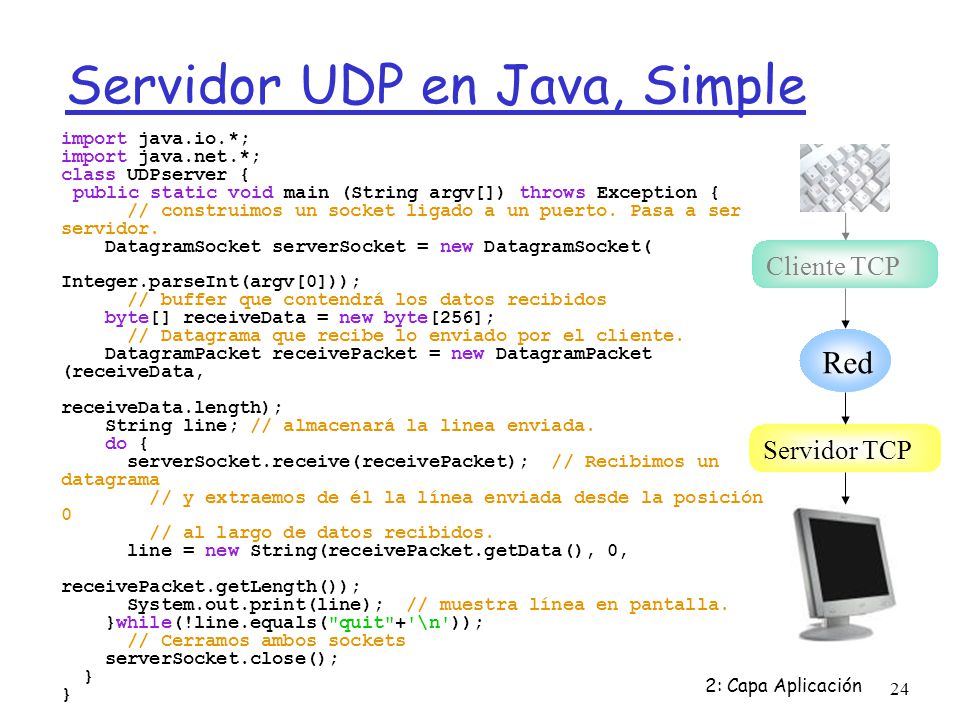 Servidor UDP en Java, Simple

import java.io.*;
import java.net.*;
class UDPserver {
 public static void main (String argv[]) throws Exception {
      // construimos un socket ligado a un puerto. Pasa a ser servidor.
    DatagramSocket serverSocket = new DatagramSocket(

Integer.parseInt(argv[0]));
      // buffer que contendrá los datos recibidos
    byte[] receiveData = new byte[256];
      // Datagrama que recibe lo enviado por el cliente.
    DatagramPacket receivePacket = new DatagramPacket (receiveData,

receiveData.length);
    String line; // almacenará la linea enviada.
    do {
      serverSocket.receive(receivePacket);  // Recibimos un datagrama
        // y extraemos de él la línea enviada desde la posición 0
        // al largo de datos recibidos.
      line = new String(receivePacket.getData(), 0,

receivePacket.getLength());
      System.out.print(line);  // muestra línea en pantalla.
    }while(!line.equals("quit"+'\n'));
      // Cerramos ambos sockets
    serverSocket.close();
  }
}

Cliente TCP

Red

Servidor TCP

2: Capa Aplicación

24